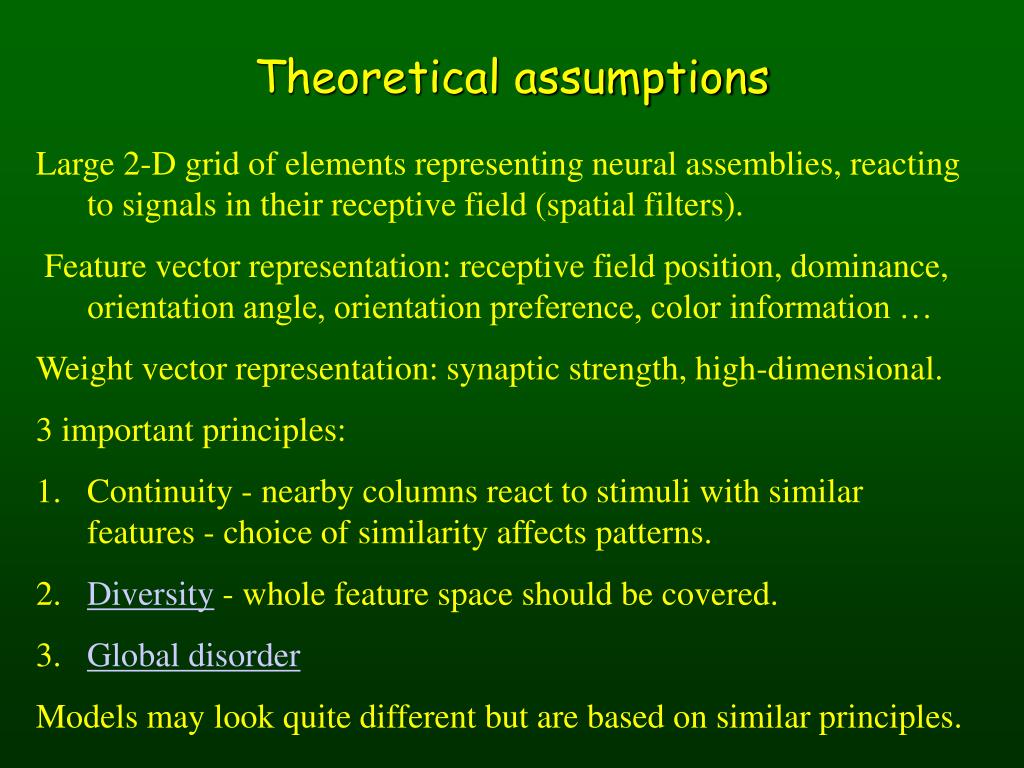 Theoretical assumptions

Large 2-D grid of elements representing neural assemblies, reacting to signals in their receptive field (spatial filters).

Feature vector representation: receptive field position, dominance, orientation angle, orientation preference, color information …

Weight vector representation: synaptic strength, high-dimensional.

3 important principles:

1. Continuity - nearby columns react to stimuli with similar features - choice of similarity affects patterns.

2. Diversity - whole feature space should be covered.

3. Global disorder

Models may look quite different but are based on similar principles.